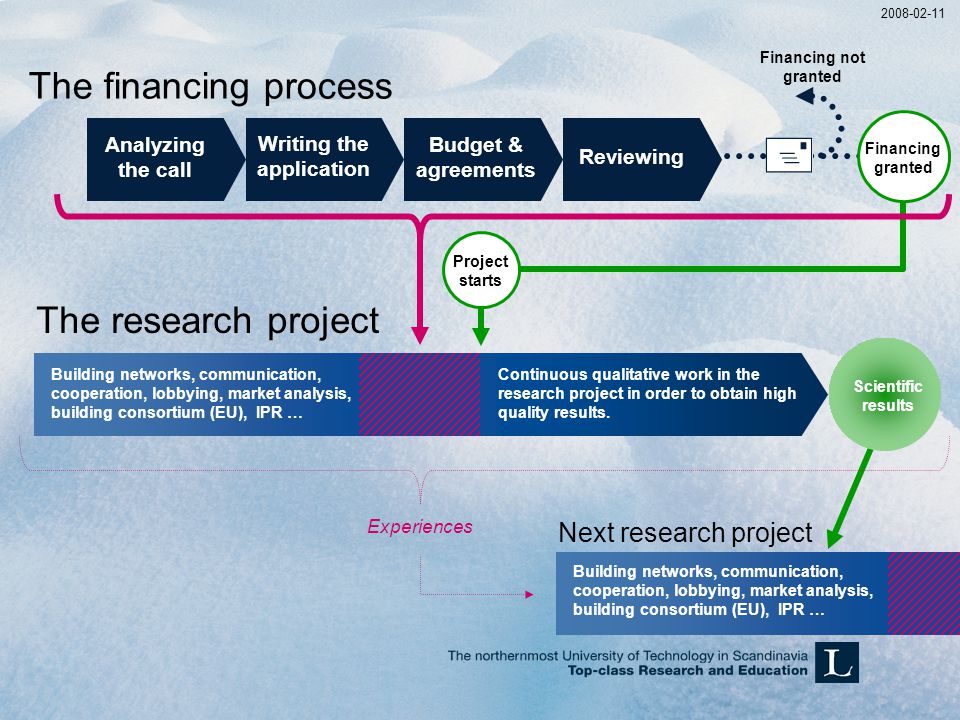 2008-02-11

The financing process

Financing not granted

Analyzing the call

Writing the application

Budget & agreements

Reviewing

Financing granted

Project starts

The research project

Building networks, communication, cooperation, lobbying, market analysis, building consortium (EU), IPR …

Continuous qualitative work in the research project in order to obtain high quality results.

Scientific results

Experiences

Next research project

Building networks, communication, cooperation, lobbying, market analysis, building consortium (EU), IPR …

The northernmost University of Technology in Scandinavia
Top-class Research and Education

L